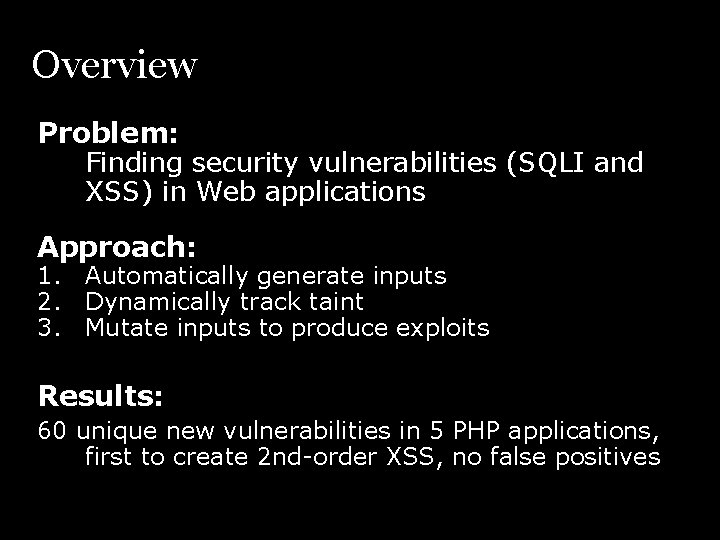 Overview

Problem:
Finding security vulnerabilities (SQLI and XSS) in Web applications

Approach:
1. Automatically generate inputs
2. Dynamically track taint
3. Mutate inputs to produce exploits

Results:
60 unique new vulnerabilities in 5 PHP applications, first to create 2nd-order XSS, no false positives